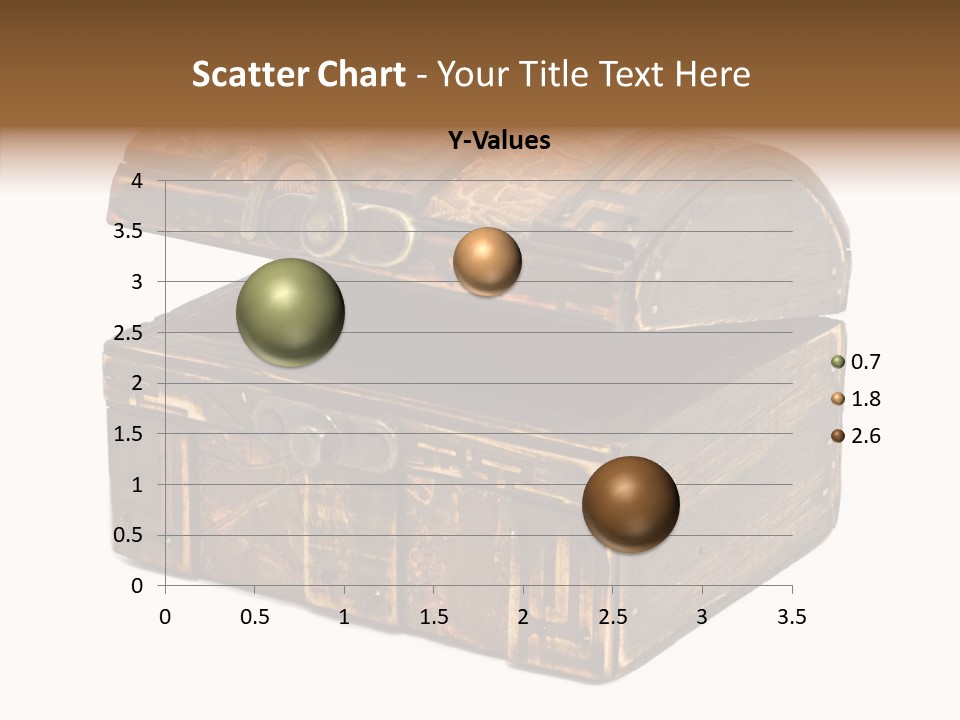 Scatter Chart - Your Title Text Here

Y-Values

4
3.5
3
2.5
2
1.5
1
0.5
0

0 0.5 1 1.5 2 2.5 3 3.5

0.7
1.8
2.6